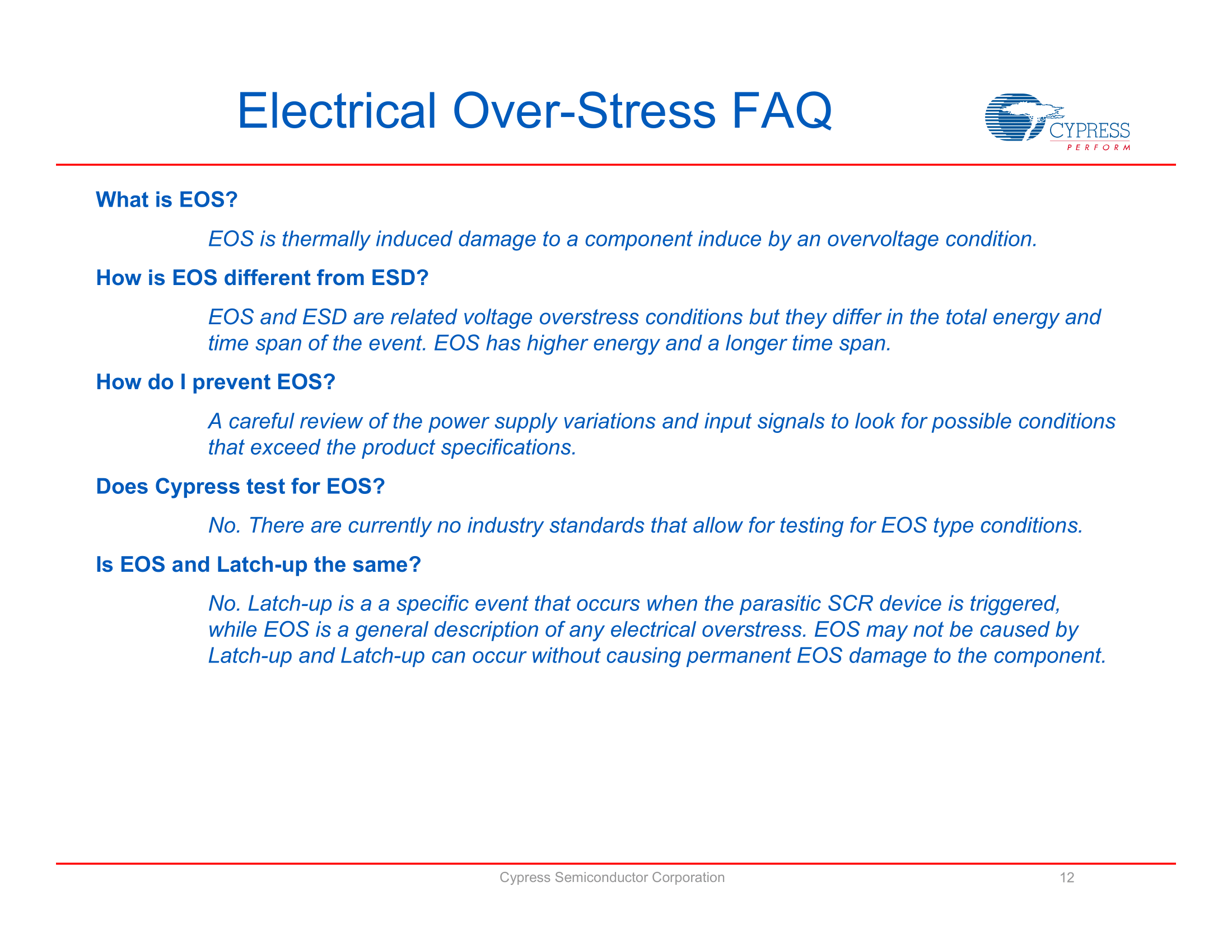 Electrical Over-Stress FAQ

CYPRESS
PERFORM

What is EOS?

EOS is thermally induced damage to a component induce by an overvoltage condition.

How is EOS different from ESD?

EOS and ESD are related voltage overstress conditions but they differ in the total energy and time span of the event. EOS has higher energy and a longer time span.

How do I prevent EOS?

A careful review of the power supply variations and input signals to look for possible conditions that exceed the product specifications.

Does Cypress test for EOS?

No. There are currently no industry standards that allow for testing for EOS type conditions.

Is EOS and Latch-up the same?

No. Latch-up is a a specific event that occurs when the parasitic SCR device is triggered, while EOS is a general description of any electrical overstress. EOS may not be caused by Latch-up and Latch-up can occur without causing permanent EOS damage to the component.

Cypress Semiconductor Corporation

12